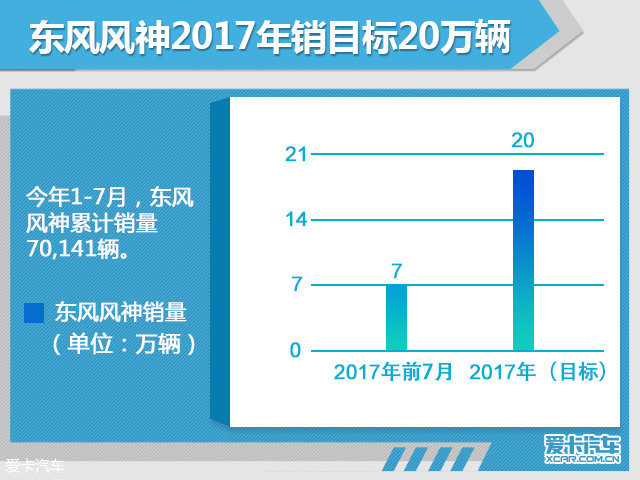 东风风神2017年销目标20万辆

今年1-7月，东风风神累计销量70,141辆。

东风风神销量
（单位：万辆）

21
14
7
0
7
20
2017年前7月
2017年（目标）

爱卡汽车
XCAR.COM.CN
爱卡汽车